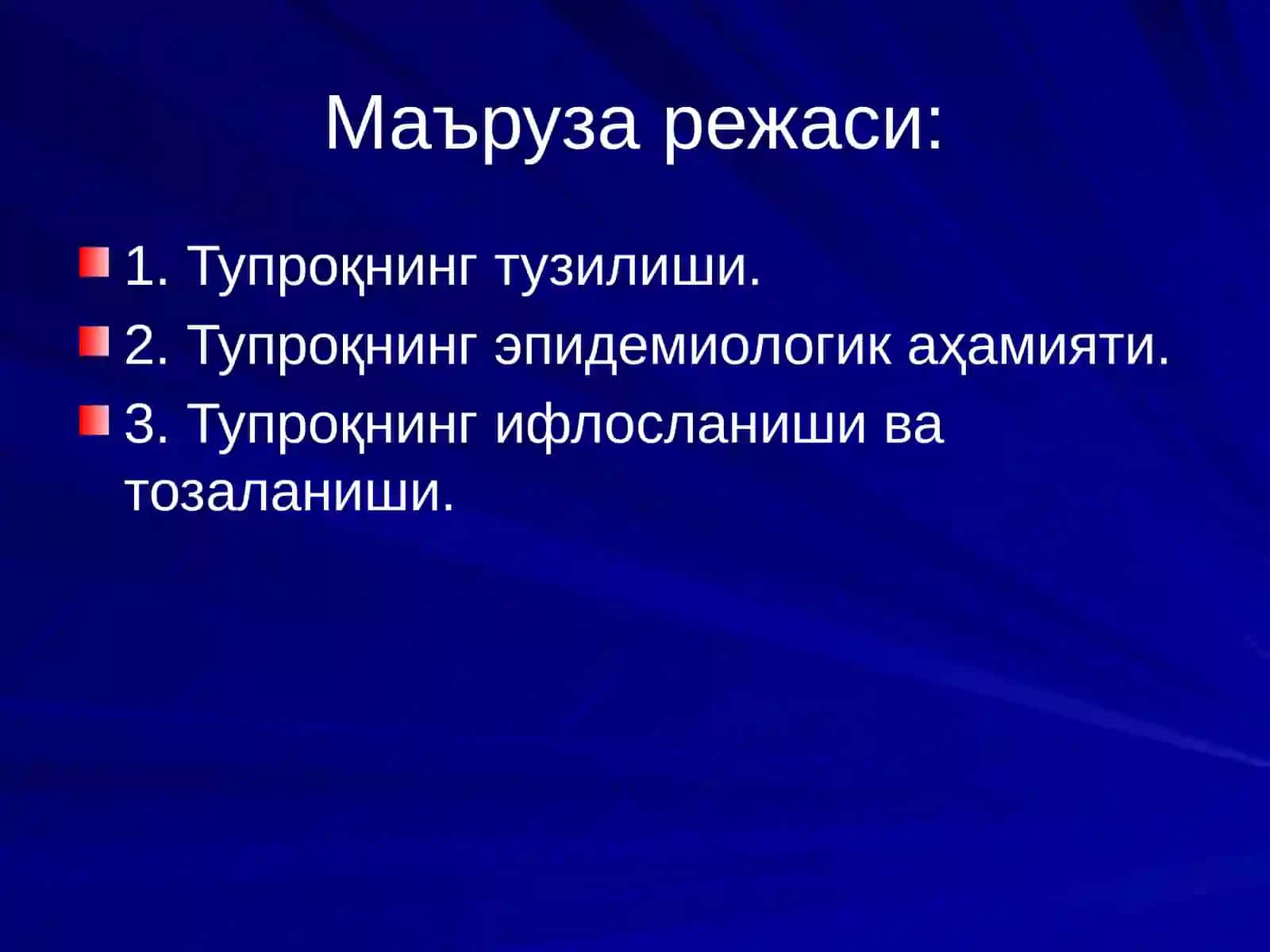 Маъруза режаси:

1. Тупроқнинг тузилиши.

2. Тупроқнинг эпидемиологик аҳамияти.

3. Тупроқнинг ифлосланиши ва тозаланиши.